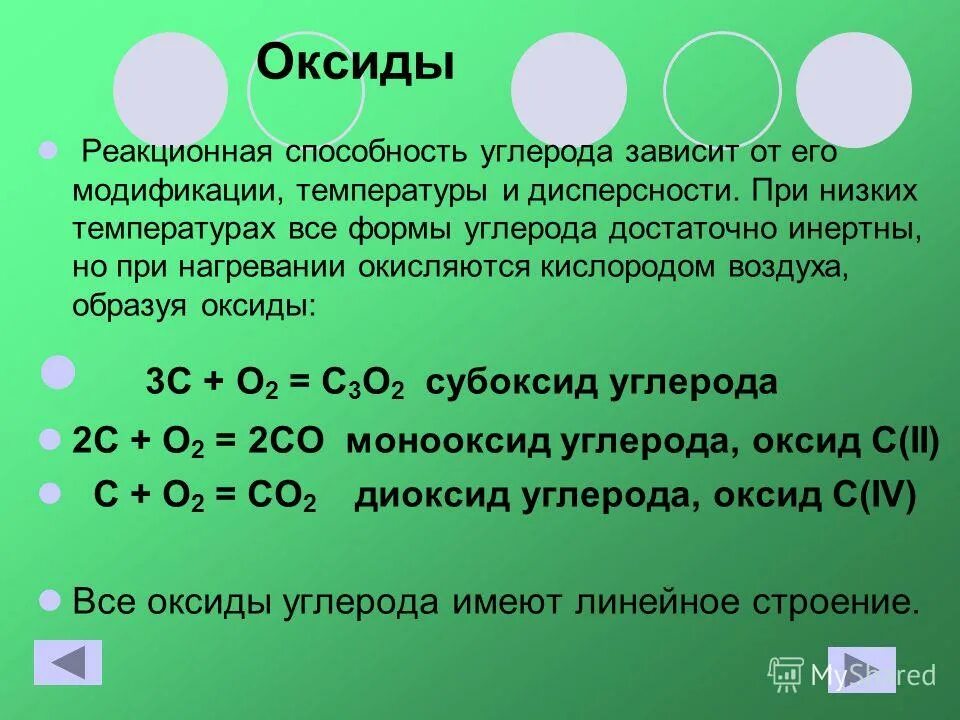 Оксиды

Реакционная способность углерода зависит от его модификации, температуры и дисперсности. При низких температурах все формы углерода достаточно инертны, но при нагревании окисляются кислородом воздуха, образуя оксиды:

$3C + O_2 = C_3O_2$ субоксид углерода

$2C + O_2 = 2CO$ монооксид углерода, оксид C(II)

$C + O_2 = CO_2$ диоксид углерода, оксид C(IV)

Все оксиды углерода имеют линейное строение.

MyShared